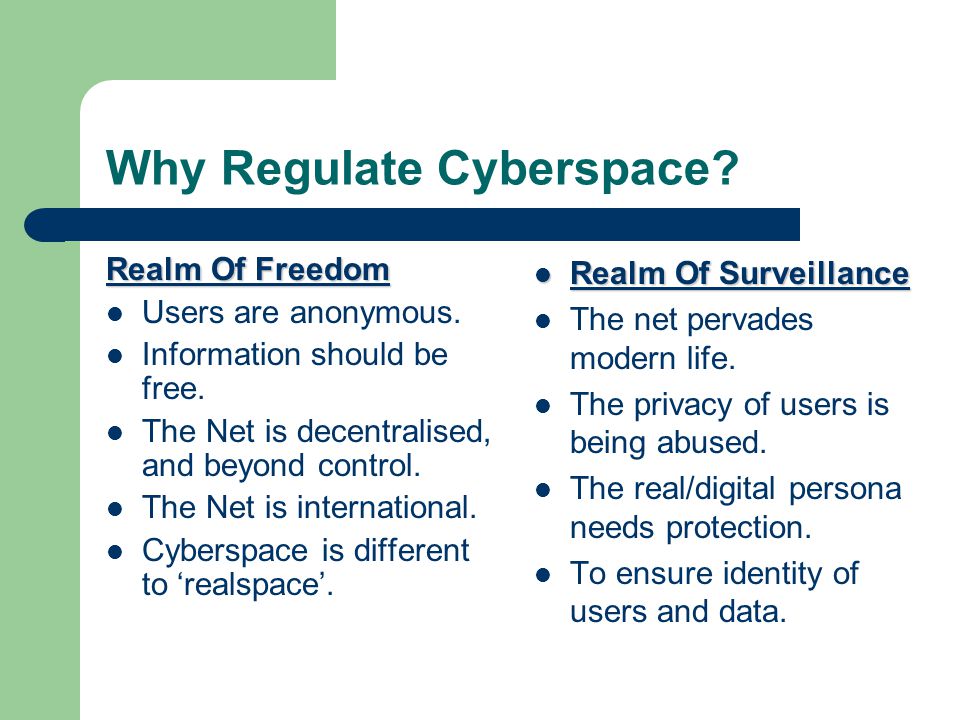 Why Regulate Cyberspace?

Realm Of Freedom

- Users are anonymous.
- Information should be free.
- The Net is decentralised, and beyond control.
- The Net is international.
- Cyberspace is different to ‘realspace’.

- Realm Of Surveillance
- The net pervades modern life.
- The privacy of users is being abused.
- The real/digital persona needs protection.
- To ensure identity of users and data.